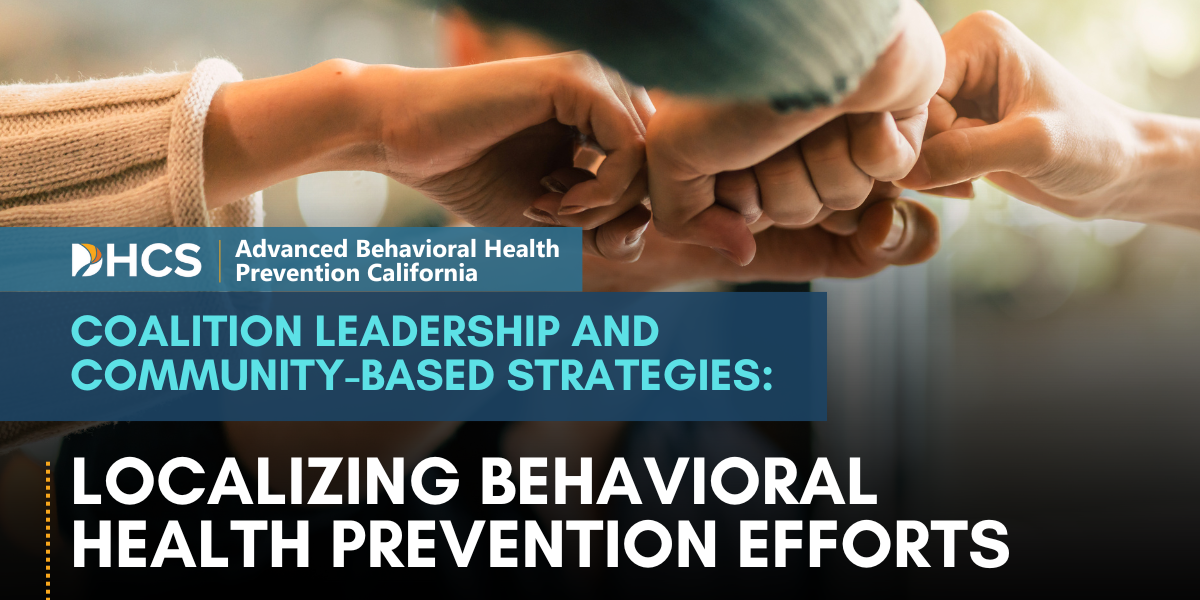 DHCS | Advanced Behavioral Health Prevention California

COALITION LEADERSHIP AND COMMUNITY-BASED STRATEGIES:

LOCALIZING BEHAVIORAL HEALTH PREVENTION EFFORTS